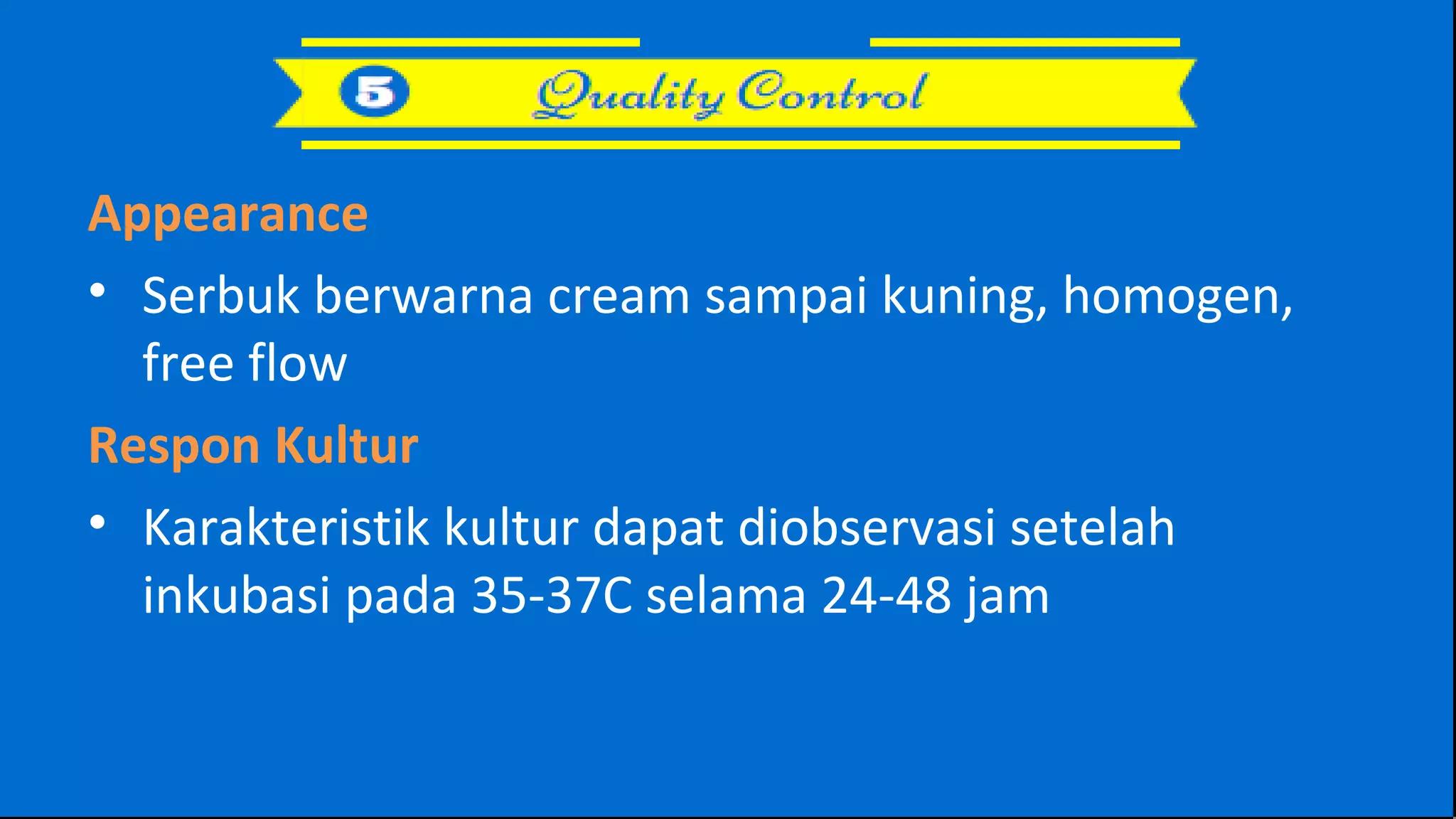 5 Quality Control

Appearance

• Serbuk berwarna cream sampai kuning, homogen, free flow

Respon Kultur

• Karakteristik kultur dapat diobservasi setelah inkubasi pada 35-37C selama 24-48 jam